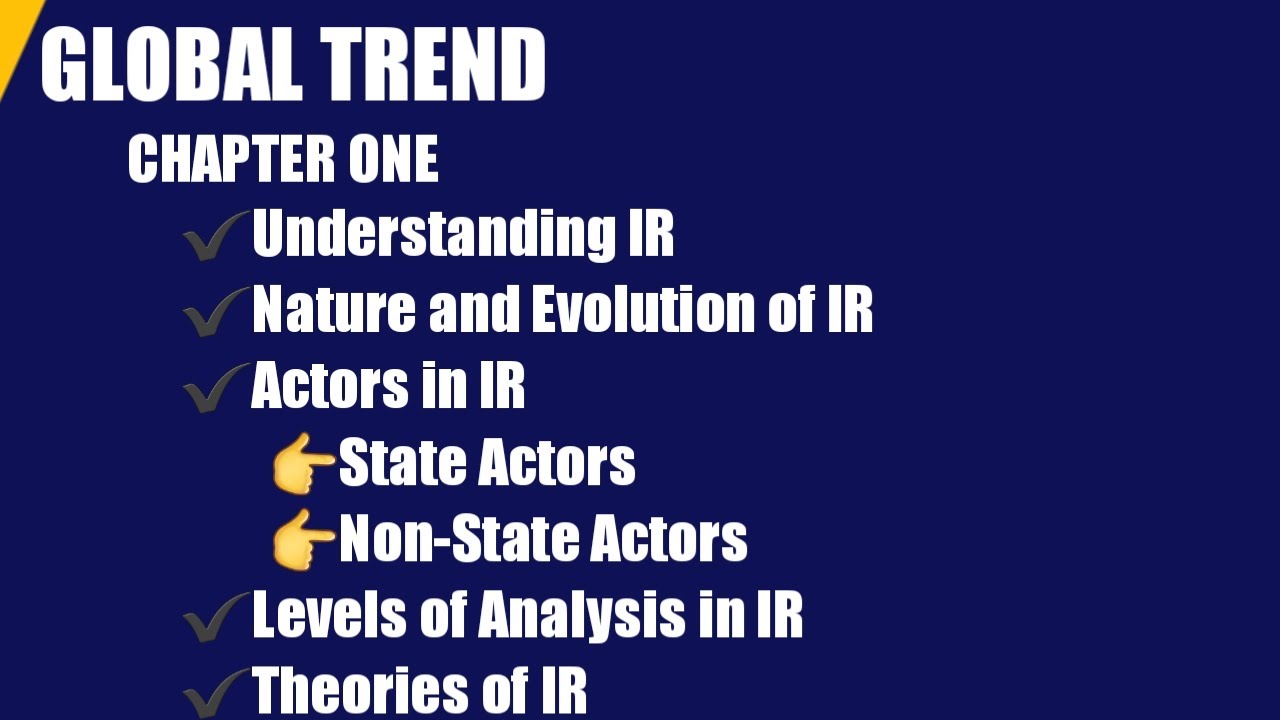 GLOBAL TREND

CHAPTER ONE

✓ Understanding IR

✓ Nature and Evolution of IR

✓ Actors in IR

👉 State Actors

👉 Non-State Actors

✓ Levels of Analysis in IR

✓ Theories of IR